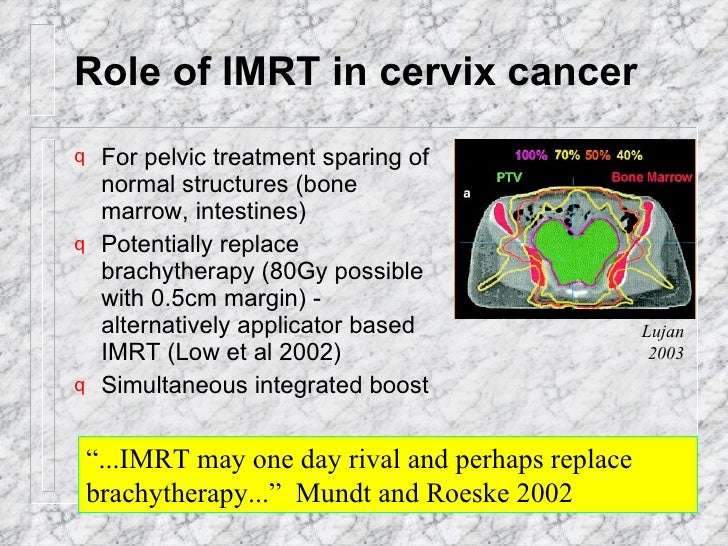 Role of IMRT in cervix cancer

q For pelvic treatment sparing of normal structures (bone marrow, intestines)

q Potentially replace brachytherapy (80Gy possible with 0.5cm margin) - alternatively applicator based IMRT (Low et al 2002)

q Simultaneous integrated boost

100% 70% 50% 40%
PTV
Bone Marrow
a

Lujan 2003

“...IMRT may one day rival and perhaps replace brachytherapy...” Mundt and Roeske 2002